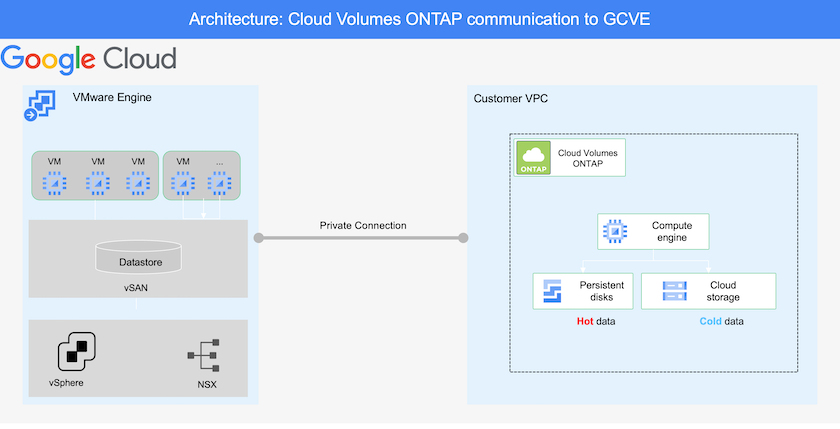 Architecture: Cloud Volumes ONTAP communication to GCVE

Google Cloud

VMware Engine

VM VM VM VM ...

Datastore

vSAN

vSphere

NSX

Private Connection

Customer VPC

ONTAP

Cloud Volumes ONTAP

Compute engine

Persistent disks

Cloud storage

Hot data

Cold data